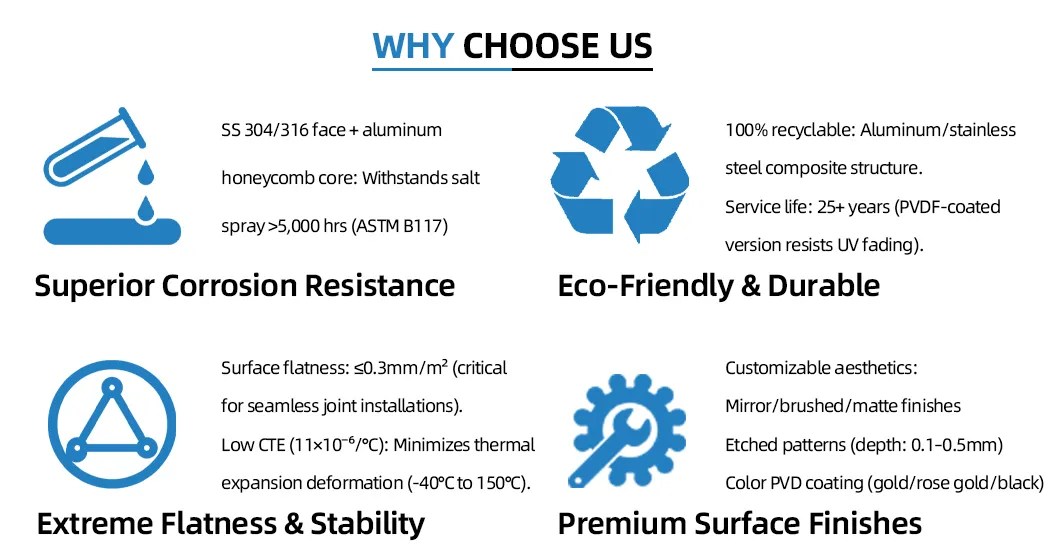 WHY CHOOSE US

SS 304/316 face + aluminum honeycomb core: Withstands salt spray >5,000 hrs (ASTM B117)

Superior Corrosion Resistance

100% recyclable: Aluminum/stainless steel composite structure.
Service life: 25+ years (PVDF-coated version resists UV fading).

Eco-Friendly & Durable

Surface flatness: ≤0.3mm/m² (critical for seamless joint installations).
Low CTE ($11\times10^{-6}$/°C): Minimizes thermal expansion deformation (-40°C to 150°C).

Extreme Flatness & Stability

Customizable aesthetics:
Mirror/brushed/matte finishes
Etched patterns (depth: 0.1–0.5mm)
Color PVD coating (gold/rose gold/black)

Premium Surface Finishes